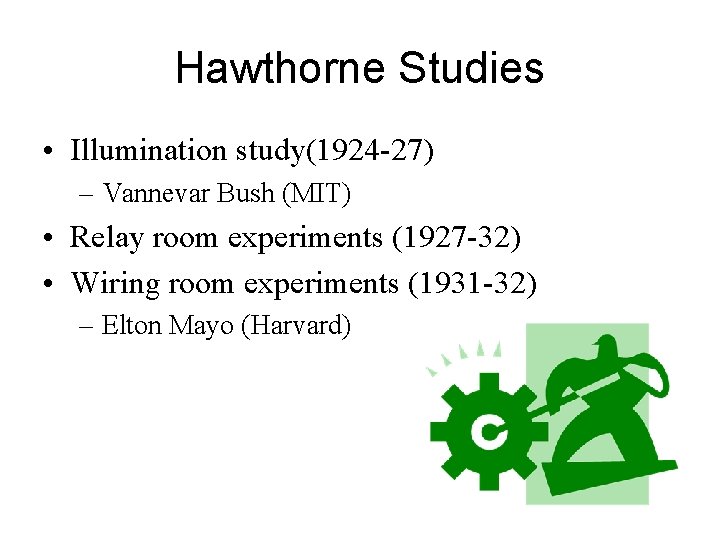 Hawthorne Studies

• Illumination study(1924-27)
  – Vannevar Bush (MIT)
• Relay room experiments (1927-32)
• Wiring room experiments (1931-32)
  – Elton Mayo (Harvard)